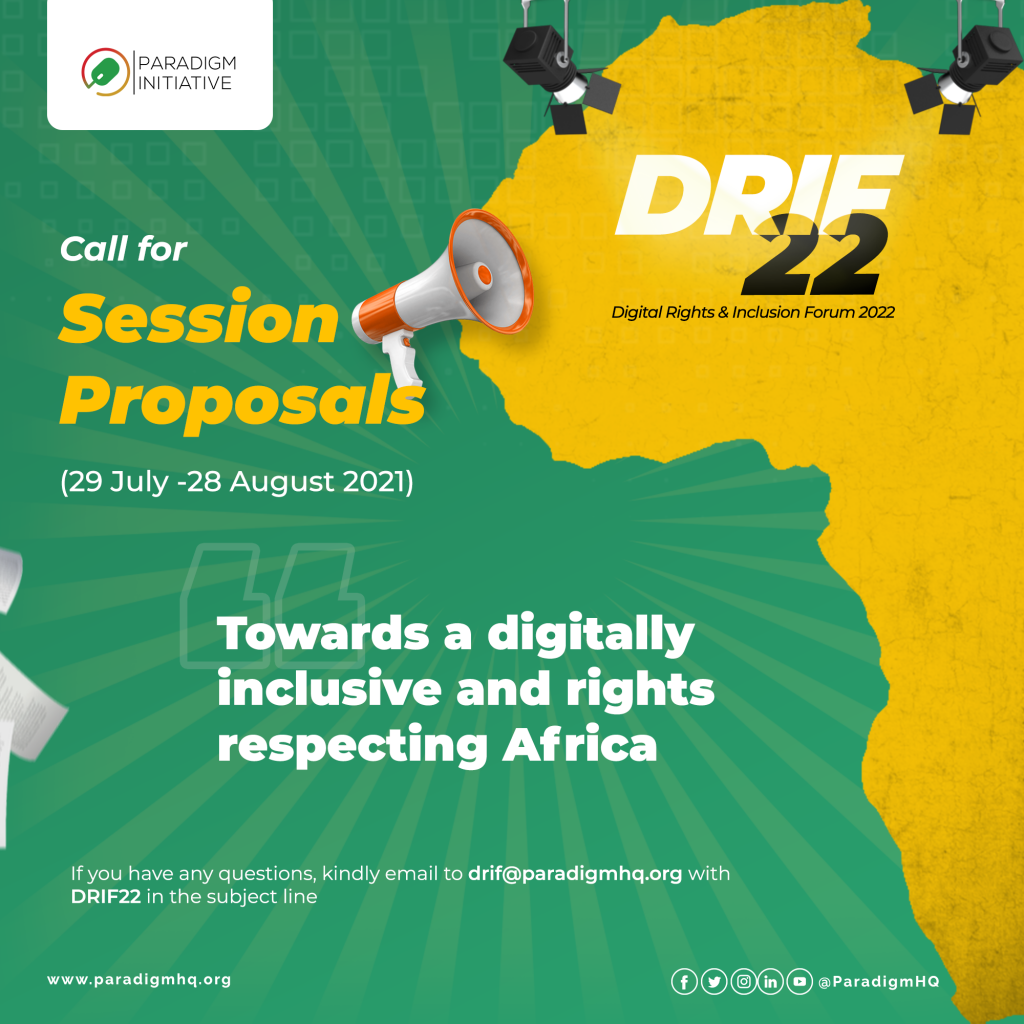 PARADIGM INITIATIVE

DRIF 22
Digital Rights & Inclusion Forum 2022

Call for
Session Proposals
(29 July -28 August 2021)

Towards a digitally inclusive and rights respecting Africa

If you have any questions, kindly email to drif@paradigmhq.org with DRIF22 in the subject line

www.paradigmhq.org

@ParadigmHQ